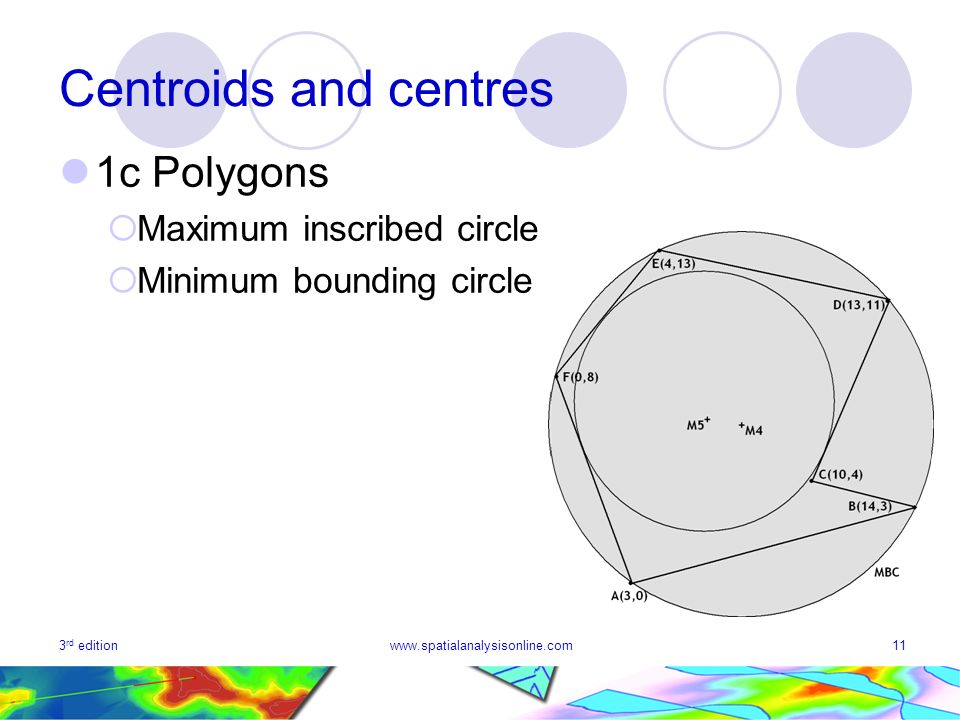 Centroids and centres

1c Polygons

Maximum inscribed circle

Minimum bounding circle

E(4,13)
D(13,11)
F(0,8)
M5
M4
C(10,4)
B(14,3)
MBC
A(3,0)

3rd edition
www.spatialanalysisonline.com
11